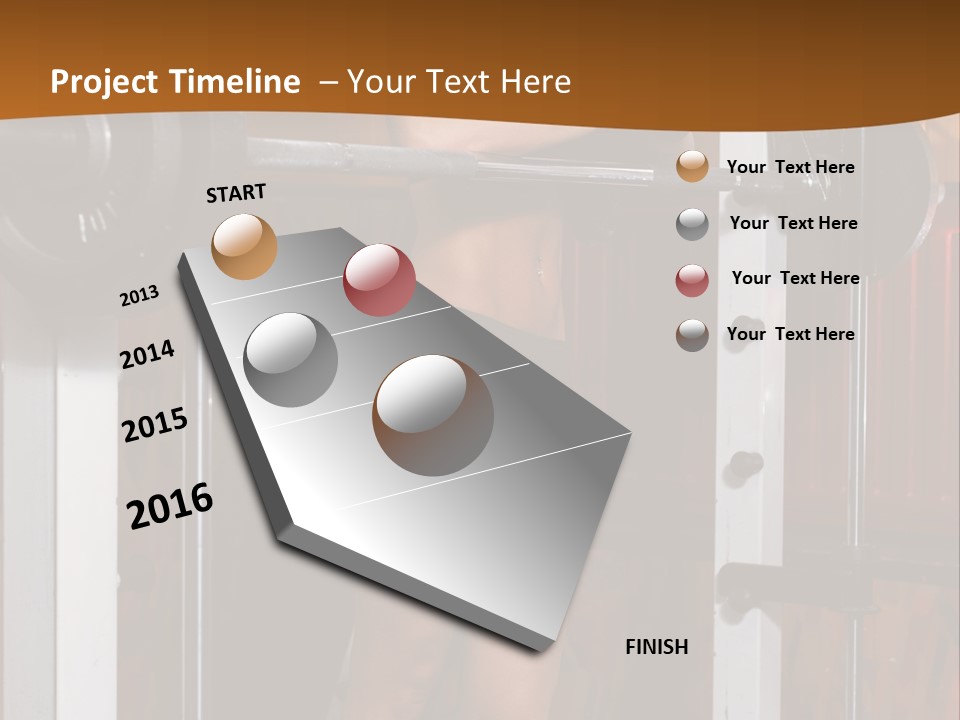 Project Timeline – Your Text Here

START

2013

2014

2015

2016

FINISH

Your Text Here

Your Text Here

Your Text Here

Your Text Here